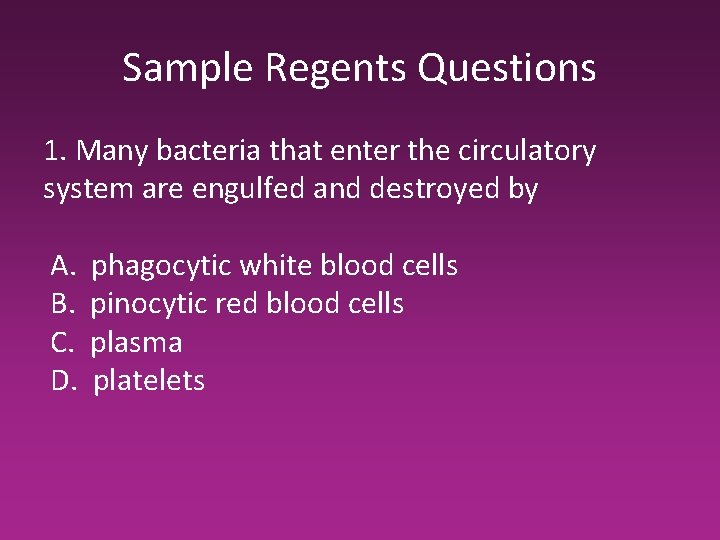 Sample Regents Questions

1. Many bacteria that enter the circulatory system are engulfed and destroyed by

A. phagocytic white blood cells
B. pinocytic red blood cells
C. plasma
D. platelets